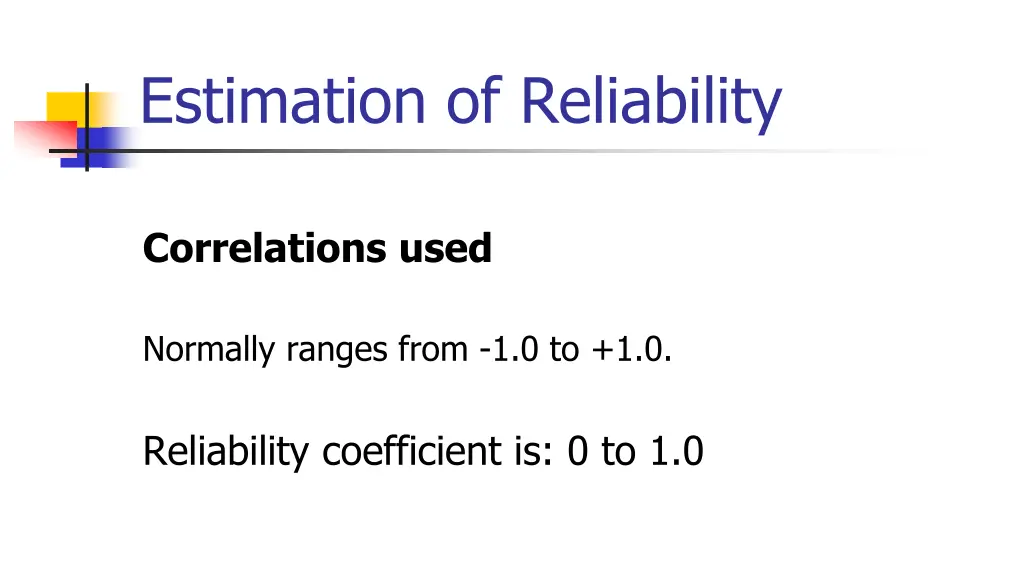 Estimation of Reliability

Correlations used

Normally ranges from -1.0 to +1.0.

Reliability coefficient is: 0 to 1.0